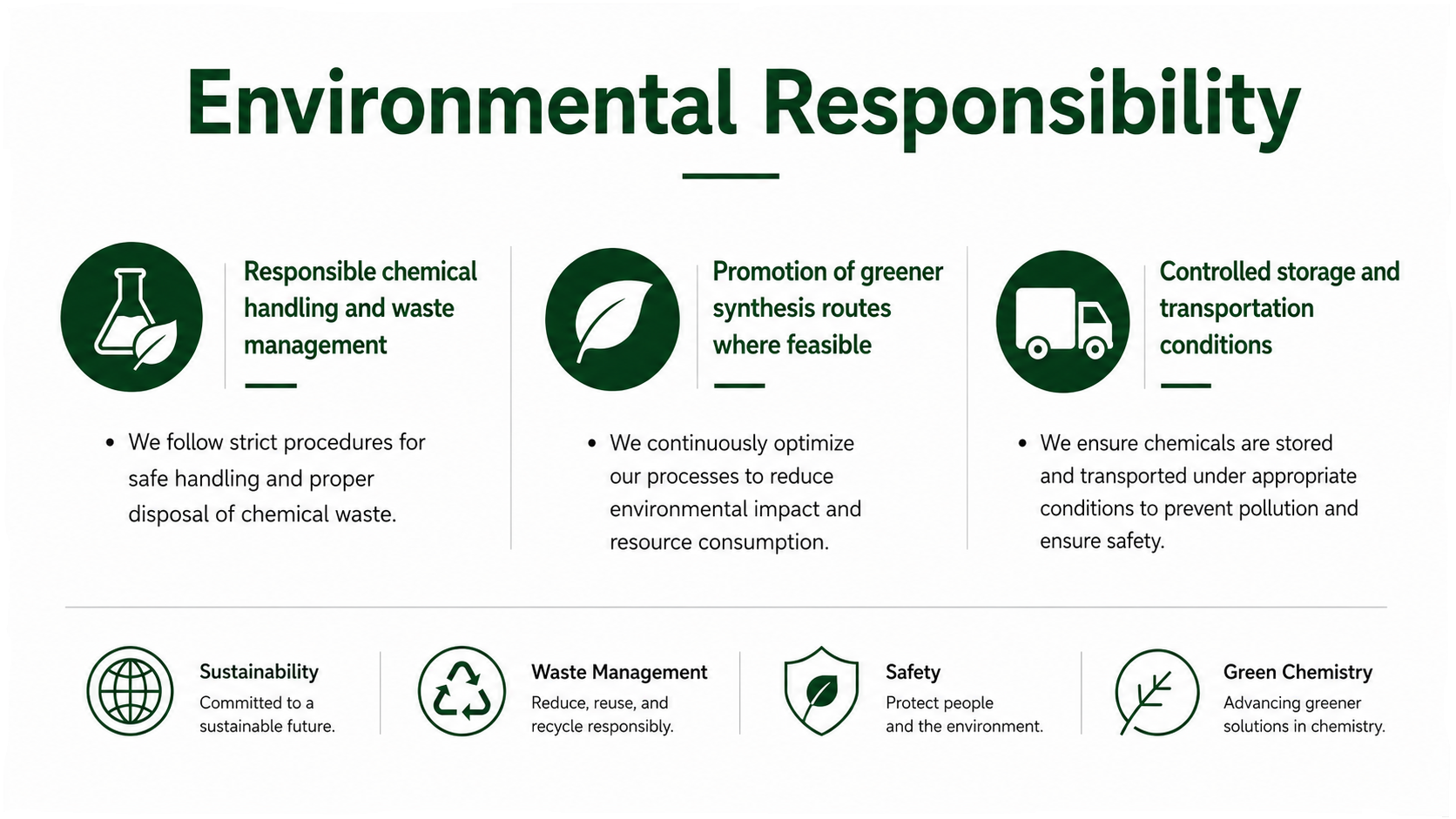 Environmental Responsibility

Responsible chemical handling and waste management

• We follow strict procedures for safe handling and proper disposal of chemical waste.

Promotion of greener synthesis routes where feasible

• We continuously optimize our processes to reduce environmental impact and resource consumption.

Controlled storage and transportation conditions

• We ensure chemicals are stored and transported under appropriate conditions to prevent pollution and ensure safety.

Sustainability
Committed to a sustainable future.

Waste Management
Reduce, reuse, and recycle responsibly.

Safety
Protect people and the environment.

Green Chemistry
Advancing greener solutions in chemistry.